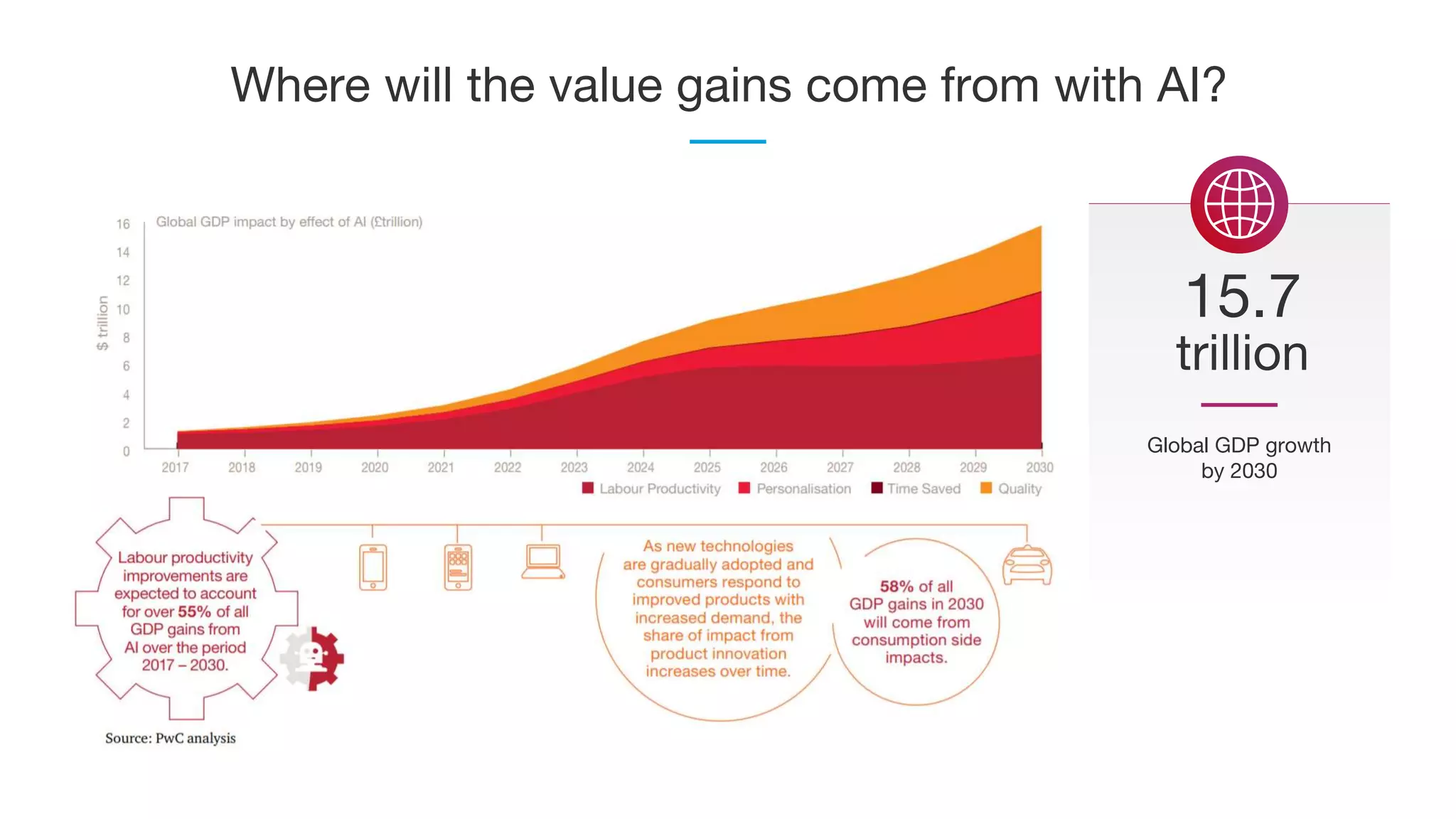 Where will the value gains come from with AI?

Global GDP impact by effect of AI (£trillion)

$ trillion

16
14
12
10
8
6
4
2
0

2017 2018 2019 2020 2021 2022 2023 2024 2025 2026 2027 2028 2029 2030

Labour Productivity Personalisation Time Saved Quality

Labour productivity improvements are expected to account for over 55% of all GDP gains from AI over the period 2017 – 2030.

As new technologies are gradually adopted and consumers respond to improved products with increased demand, the share of impact from product innovation increases over time.

58% of all GDP gains in 2030 will come from consumption side impacts.

Source: PwC analysis

15.7 trillion

Global GDP growth by 2030